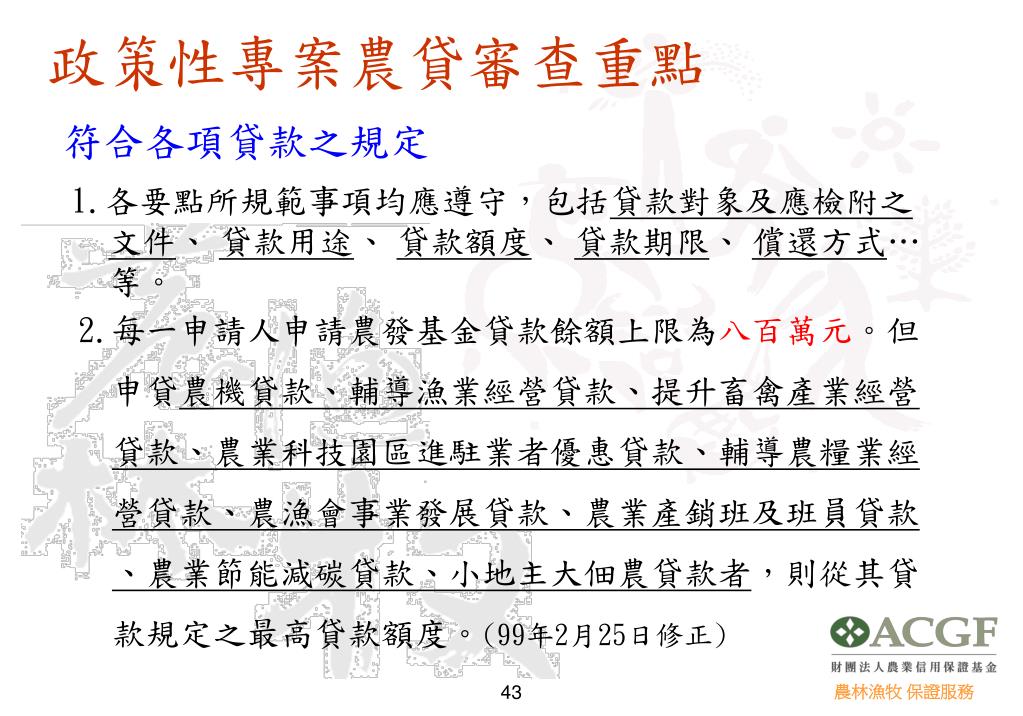 政策性專案農貸審查重點

符合各項貸款之規定

1. 各要點所規範事項均應遵守，包括貸款對象及應檢附之文件、貸款用途、貸款額度、貸款期限、償還方式…等。

2. 每一申請人申請農發基金貸款餘額上限為八百萬元。但申貸農機貸款、輔導漁業經營貸款、提升畜禽產業經營貸款、農業科技園區進駐業者優惠貸款、輔導農糧業經營貸款、農漁會事業發展貸款、農業產銷班及班員貸款、農業節能減碳貸款、小地主大佃農貸款者，則從其貸款規定之最高貸款額度。(99年2月25日修正)

ACGF
財團法人農業信用保證基金
農林漁牧 保證服務

43